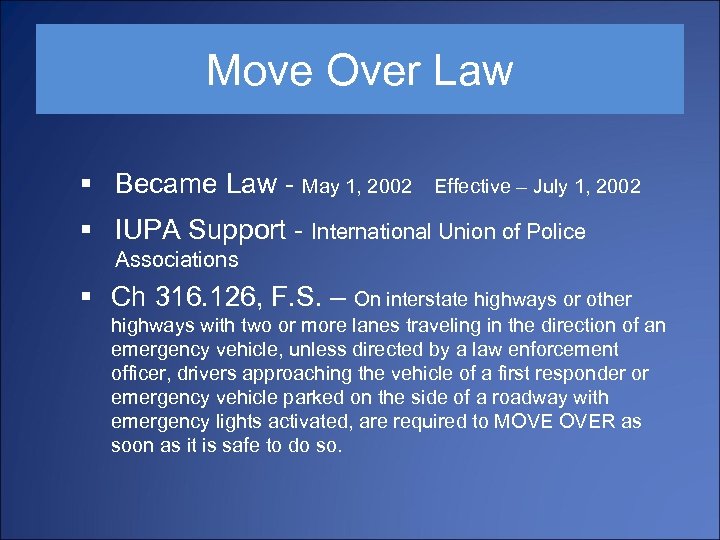 Move Over Law

▪ Became Law - May 1, 2002 Effective – July 1, 2002

▪ IUPA Support - International Union of Police Associations

▪ Ch 316.126, F.S. – On interstate highways or other highways with two or more lanes traveling in the direction of an emergency vehicle, unless directed by a law enforcement officer, drivers approaching the vehicle of a first responder or emergency vehicle parked on the side of a roadway with emergency lights activated, are required to MOVE OVER as soon as it is safe to do so.